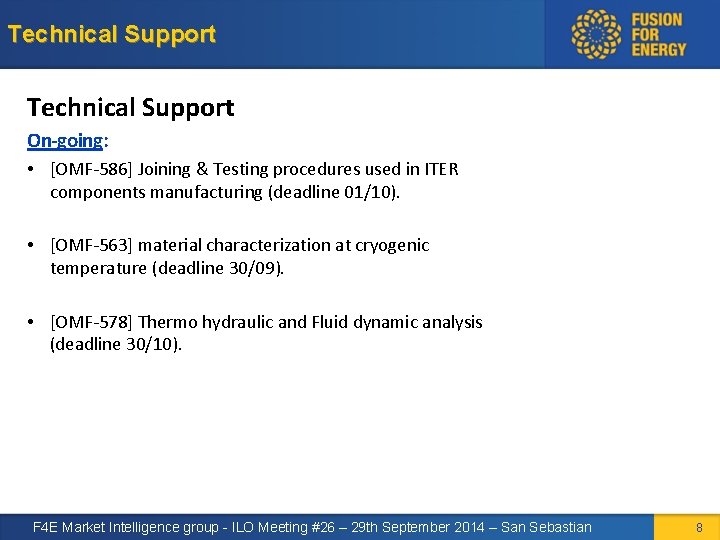 Technical Support

FUSION FOR ENERGY

Technical Support

On-going:

• [OMF-586] Joining & Testing procedures used in ITER components manufacturing (deadline 01/10).

• [OMF-563] material characterization at cryogenic temperature (deadline 30/09).

• [OMF-578] Thermo hydraulic and Fluid dynamic analysis (deadline 30/10).

F4E Market Intelligence group - ILO Meeting #26 – 29th September 2014 – San Sebastian

8